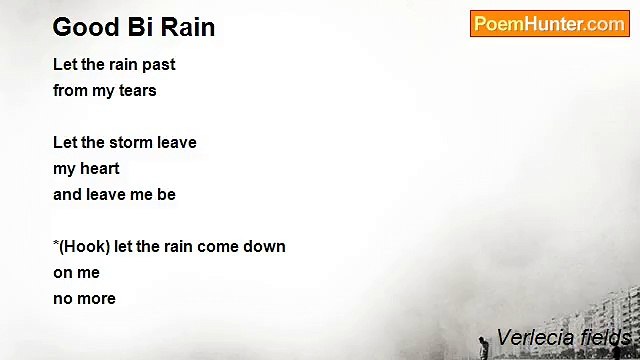 Good Bi Rain

PoemHunter.com

Let the rain past
from my tears

Let the storm leave
my heart
and leave me be

*(Hook) let the rain come down
on me
no more

Verlecia fields